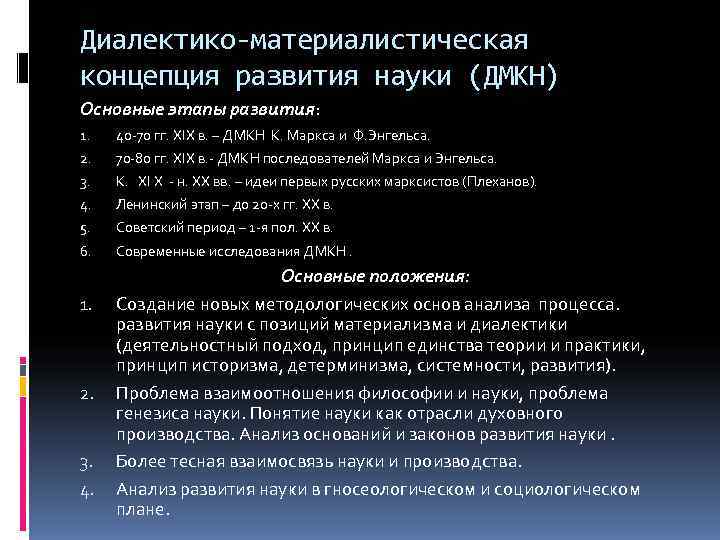 Диалектико-материалистическая концепция развития науки (ДМКН)

Основные этапы развития:

1. 40-70 гг. XIX в. – ДМКН К. Маркса и Ф.Энгельса.
2. 70-80 гг. XIX в.- ДМКН последователей Маркса и Энгельса.
3. К. XI X - н. XX вв. – идеи первых русских марксистов (Плеханов).
4. Ленинский этап – до 20-х гг. XX в.
5. Советский период – 1-я пол. XX в.
6. Современные исследования ДМКН .

Основные положения:

1. Создание новых методологических основ анализа процесса. развития науки с позиций материализма и диалектики (деятельностный подход, принцип единства теории и практики, принцип историзма, детерминизма, системности, развития).
2. Проблема взаимоотношения философии и науки, проблема генезиса науки. Понятие науки как отрасли духовного производства. Анализ оснований и законов развития науки .
3. Более тесная взаимосвязь науки и производства.
4. Анализ развития науки в гносеологическом и социологическом плане.